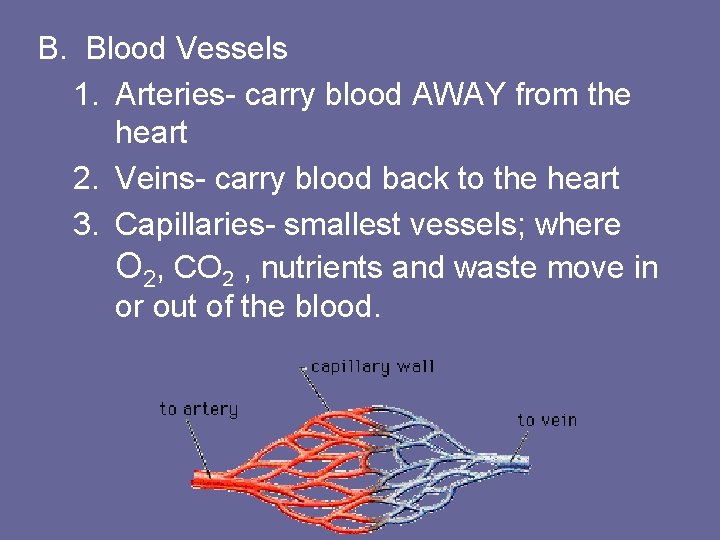 B. Blood Vessels

1. Arteries- carry blood AWAY from the heart

2. Veins- carry blood back to the heart

3. Capillaries- smallest vessels; where $O_2$, $CO_2$ , nutrients and waste move in or out of the blood.

capillary wall

to artery

to vein